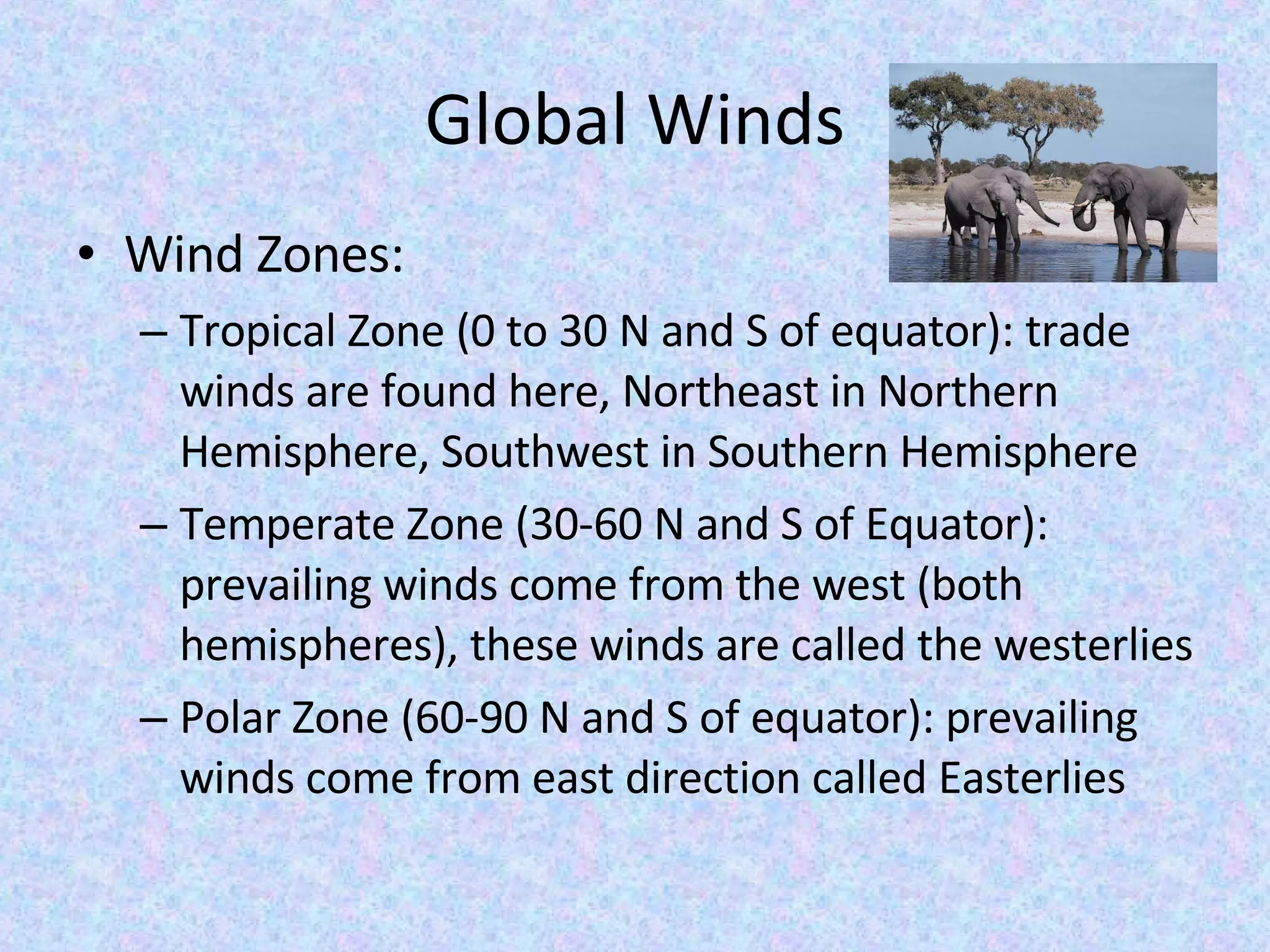 Global Winds

• Wind Zones:

– Tropical Zone (0 to 30 N and S of equator): trade winds are found here, Northeast in Northern Hemisphere, Southwest in Southern Hemisphere

– Temperate Zone (30-60 N and S of Equator): prevailing winds come from the west (both hemispheres), these winds are called the westerlies

– Polar Zone (60-90 N and S of equator): prevailing winds come from east direction called Easterlies